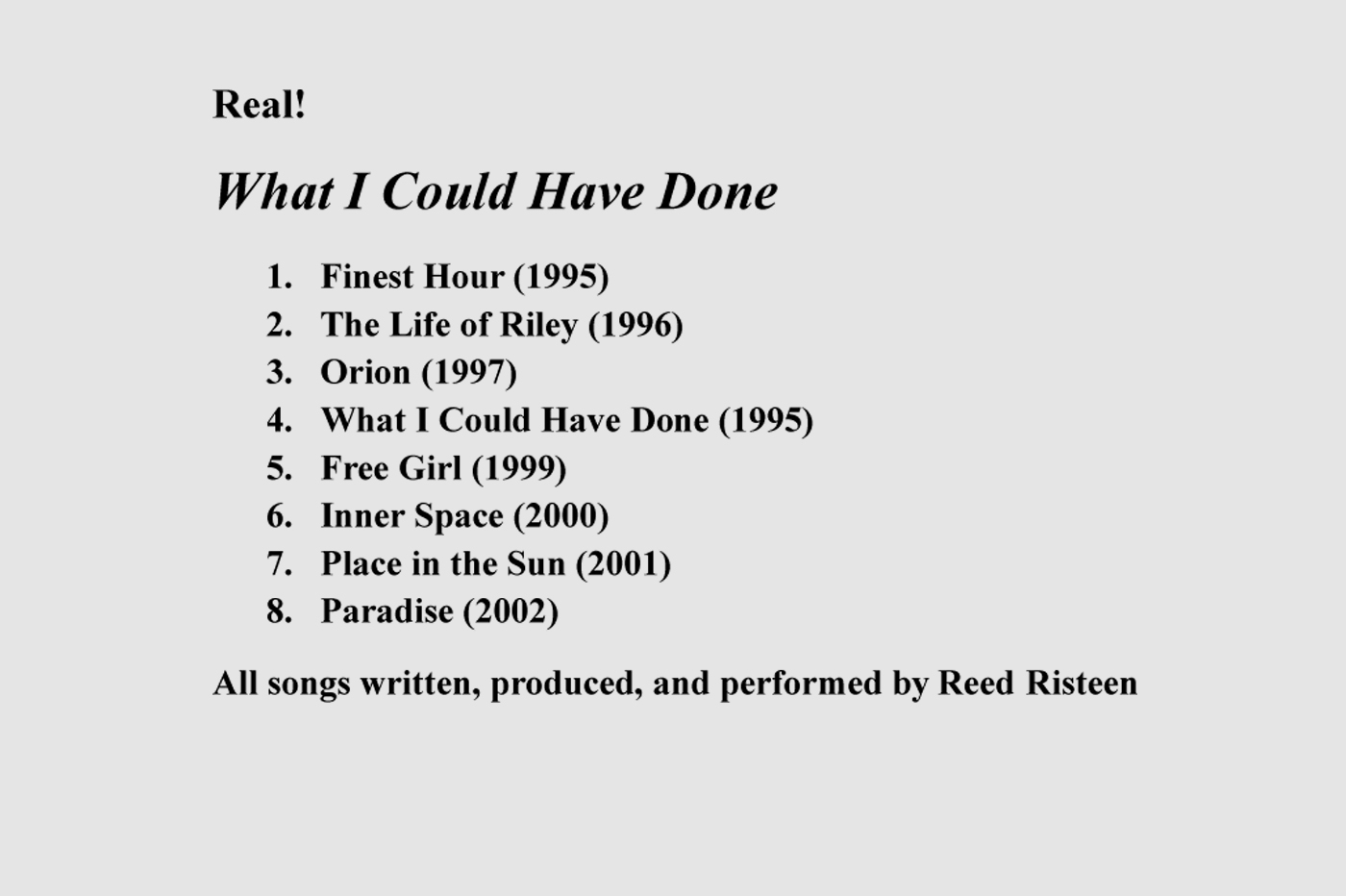 Real!

What I Could Have Done

1. Finest Hour (1995)
2. The Life of Riley (1996)
3. Orion (1997)
4. What I Could Have Done (1995)
5. Free Girl (1999)
6. Inner Space (2000)
7. Place in the Sun (2001)
8. Paradise (2002)

All songs written, produced, and performed by Reed Risteen